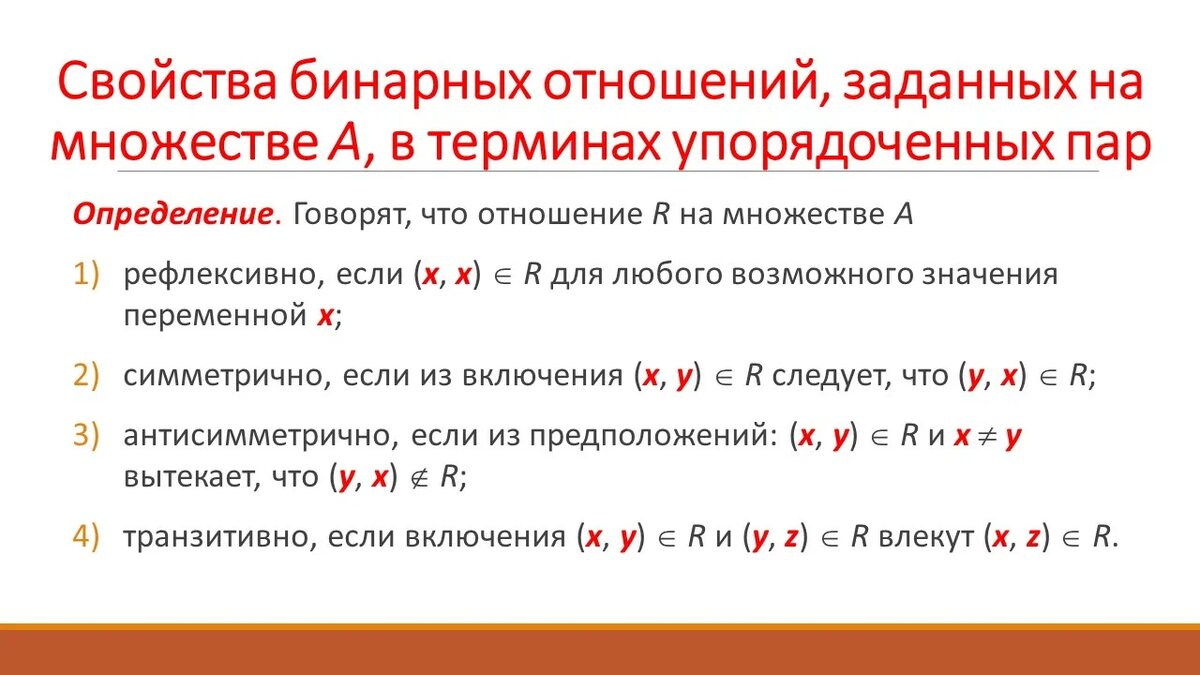 Свойства бинарных отношений, заданных на множестве $A$, в терминах упорядоченных пар

Определение. Говорят, что отношение $R$ на множестве $A$

1) рефлексивно, если $(x, x) \in R$ для любого возможного значения переменной $x$;

2) симметрично, если из включения $(x, y) \in R$ следует, что $(y, x) \in R$;

3) антисимметрично, если из предположений: $(x, y) \in R$ и $x \neq y$ вытекает, что $(y, x) \notin R$;

4) транзитивно, если включения $(x, y) \in R$ и $(y, z) \in R$ влекут $(x, z) \in R$.